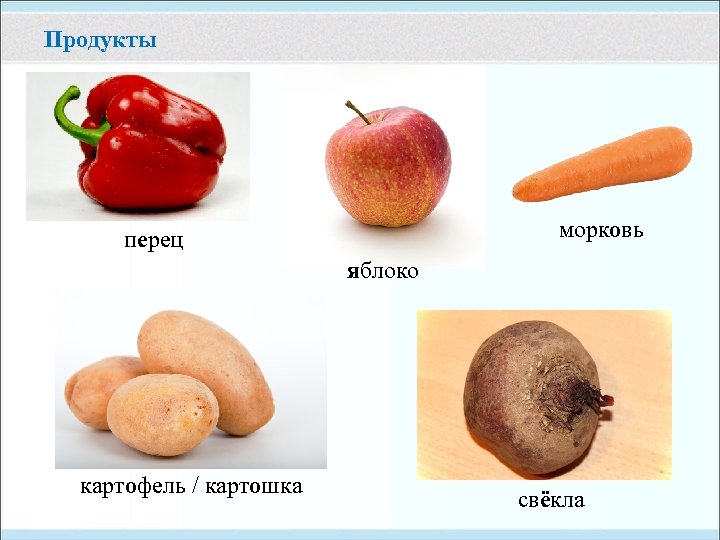 Продукты

перец

яблоко

морковь

картофель / картошка

свёкла